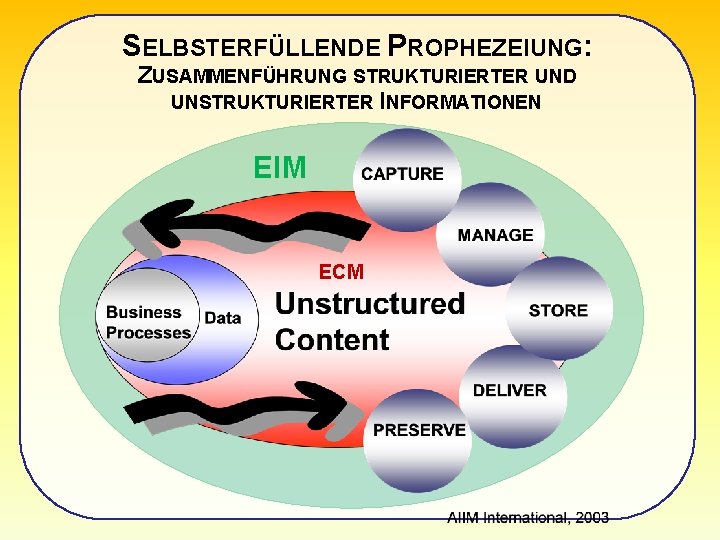 SELBSTERFÜLLENDE PROPHEZEIUNG:
ZUSAMMENFÜHRUNG STRUKTURIERTER UND UNSTRUKTURIERTER INFORMATIONEN

EIM

CAPTURE

MANAGE

STORE

DELIVER

PRESERVE

ECM

Unstructured Content

Business Processes

Data

AIIM International, 2003